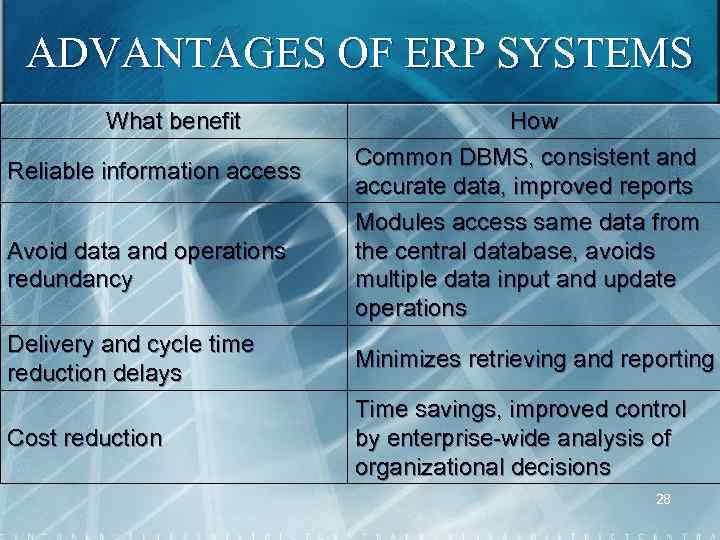 ADVANTAGES OF ERP SYSTEMS

| What benefit | How |
|---|---|
| Reliable information access | Common DBMS, consistent and accurate data, improved reports |
| Avoid data and operations redundancy | Modules access same data from the central database, avoids multiple data input and update operations |
| Delivery and cycle time reduction delays | Minimizes retrieving and reporting |
| Cost reduction | Time savings, improved control by enterprise-wide analysis of organizational decisions |

28